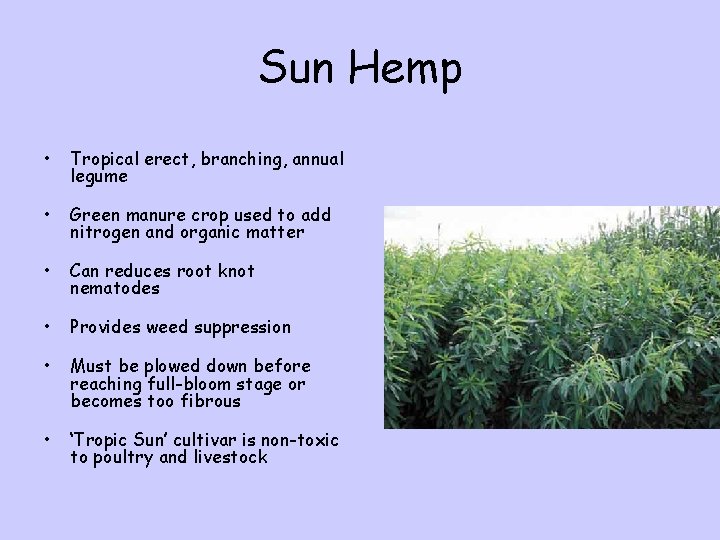 Sun Hemp

• Tropical erect, branching, annual legume

• Green manure crop used to add nitrogen and organic matter

• Can reduces root knot nematodes

• Provides weed suppression

• Must be plowed down before reaching full-bloom stage or becomes too fibrous

• ‘Tropic Sun’ cultivar is non-toxic to poultry and livestock